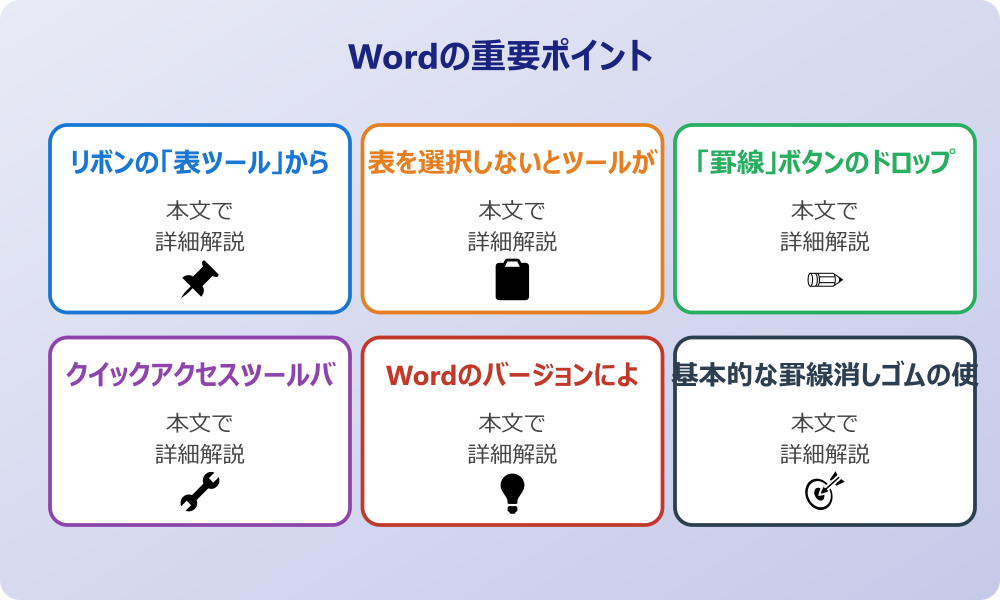 Wordの重要ポイント

リボンの「表ツール」から

本文で
詳細解説

表を選択しないとツールが

本文で
詳細解説

「罫線」ボタンのドロップ

本文で
詳細解説

クイックアクセスツールバ

本文で
詳細解説

Wordのバージョンによ

本文で
詳細解説

基本的な罫線消しゴムの使

本文で
詳細解説